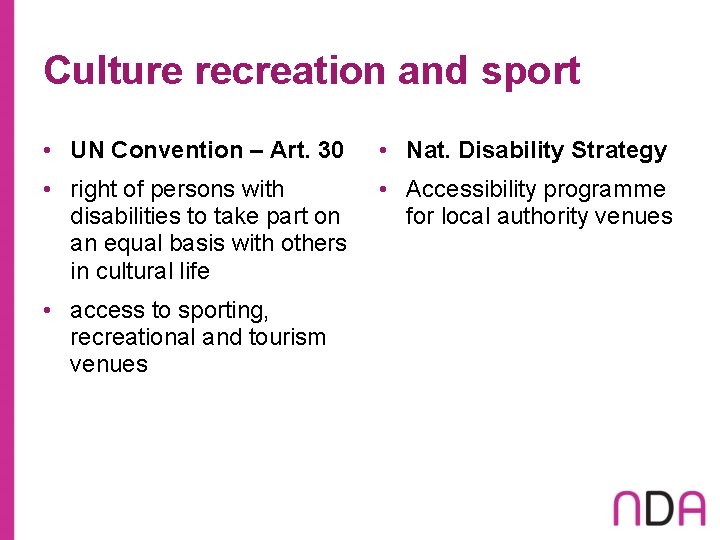 Culture recreation and sport

• UN Convention – Art. 30
• right of persons with disabilities to take part on an equal basis with others in cultural life
• access to sporting, recreational and tourism venues

• Nat. Disability Strategy
• Accessibility programme for local authority venues

NDA